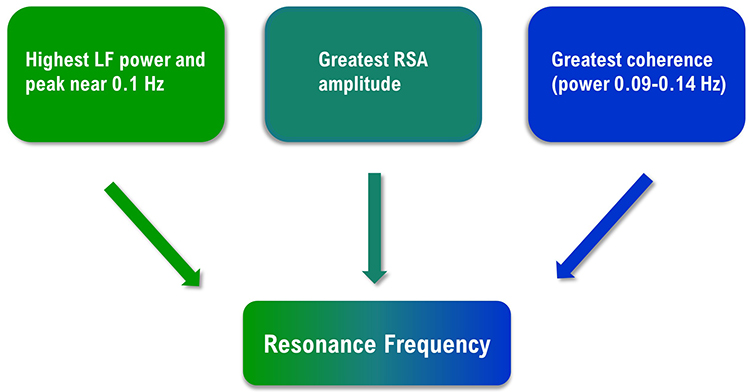 Highest LF power and peak near 0.1 Hz

Greatest RSA amplitude

Greatest coherence (power 0.09-0.14 Hz)

Resonance Frequency